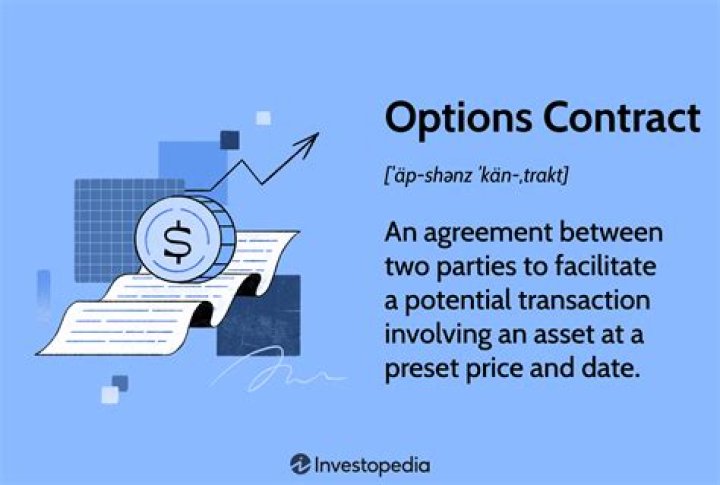 $

Options Contract

[ˈäp-shənz ˈkän-ˌtrakt]

An agreement between two parties to facilitate a potential transaction involving an asset at a preset price and date.

Investopedia